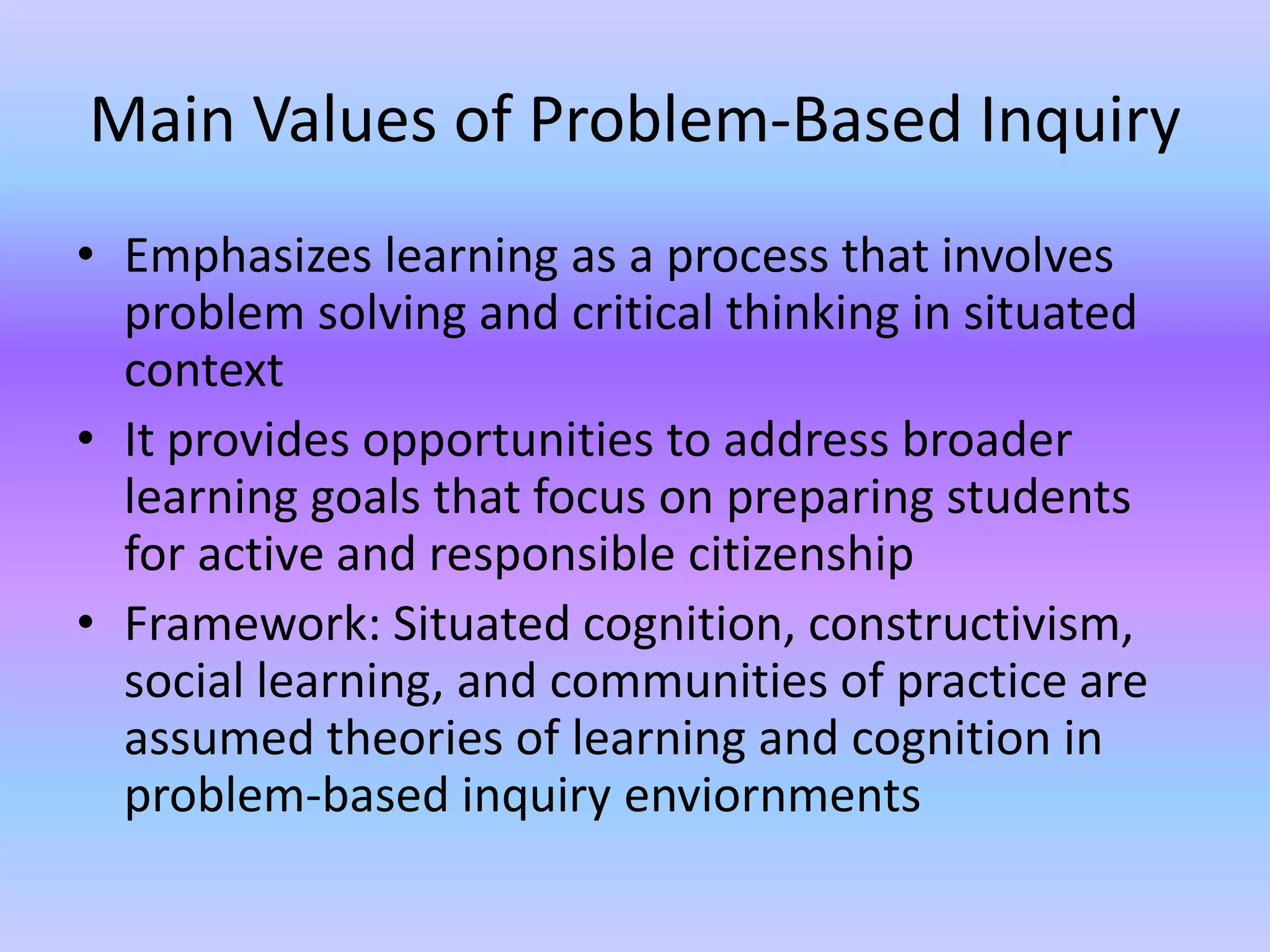 Main Values of Problem-Based Inquiry

• Emphasizes learning as a process that involves problem solving and critical thinking in situated context

• It provides opportunities to address broader learning goals that focus on preparing students for active and responsible citizenship

• Framework: Situated cognition, constructivism, social learning, and communities of practice are assumed theories of learning and cognition in problem-based inquiry enviornments